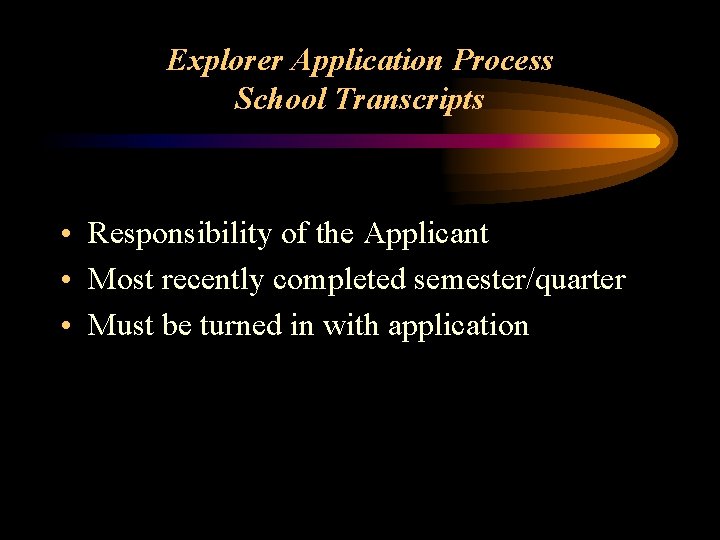 Explorer Application Process
School Transcripts

• Responsibility of the Applicant
• Most recently completed semester/quarter
• Must be turned in with application